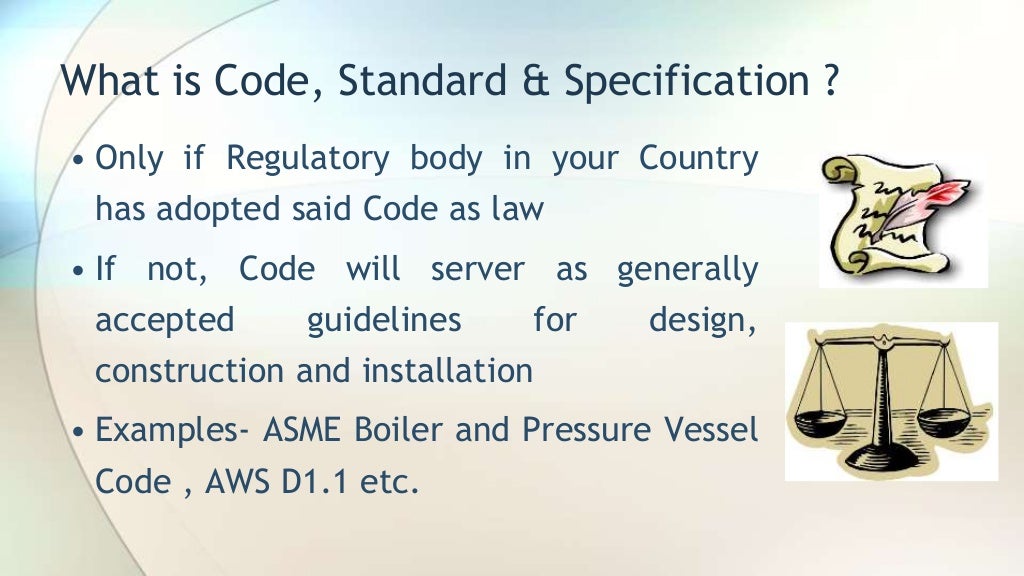 What is Code, Standard & Specification ?

• Only if Regulatory body in your Country has adopted said Code as law

• If not, Code will server as generally accepted guidelines for design, construction and installation

• Examples- ASME Boiler and Pressure Vessel Code , AWS D1.1 etc.